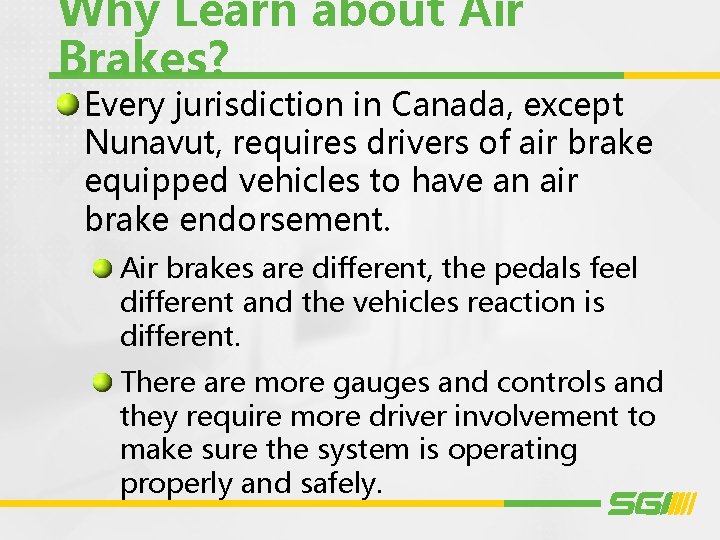 Why Learn about Air Brakes?

Every jurisdiction in Canada, except Nunavut, requires drivers of air brake equipped vehicles to have an air brake endorsement.

Air brakes are different, the pedals feel different and the vehicles reaction is different.

There are more gauges and controls and they require more driver involvement to make sure the system is operating properly and safely.

SGI